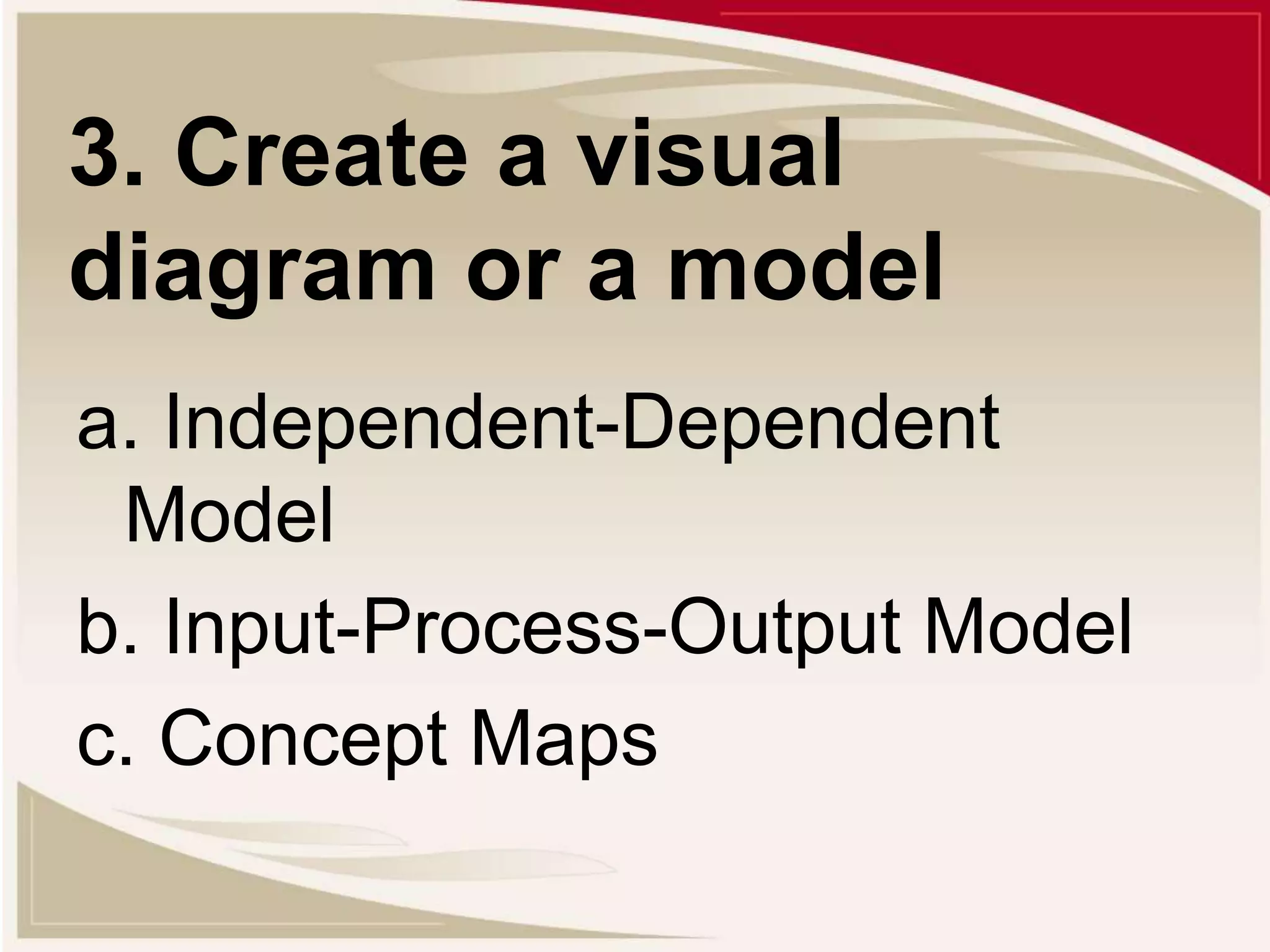 3. Create a visual diagram or a model

a. Independent-Dependent Model

b. Input-Process-Output Model

c. Concept Maps